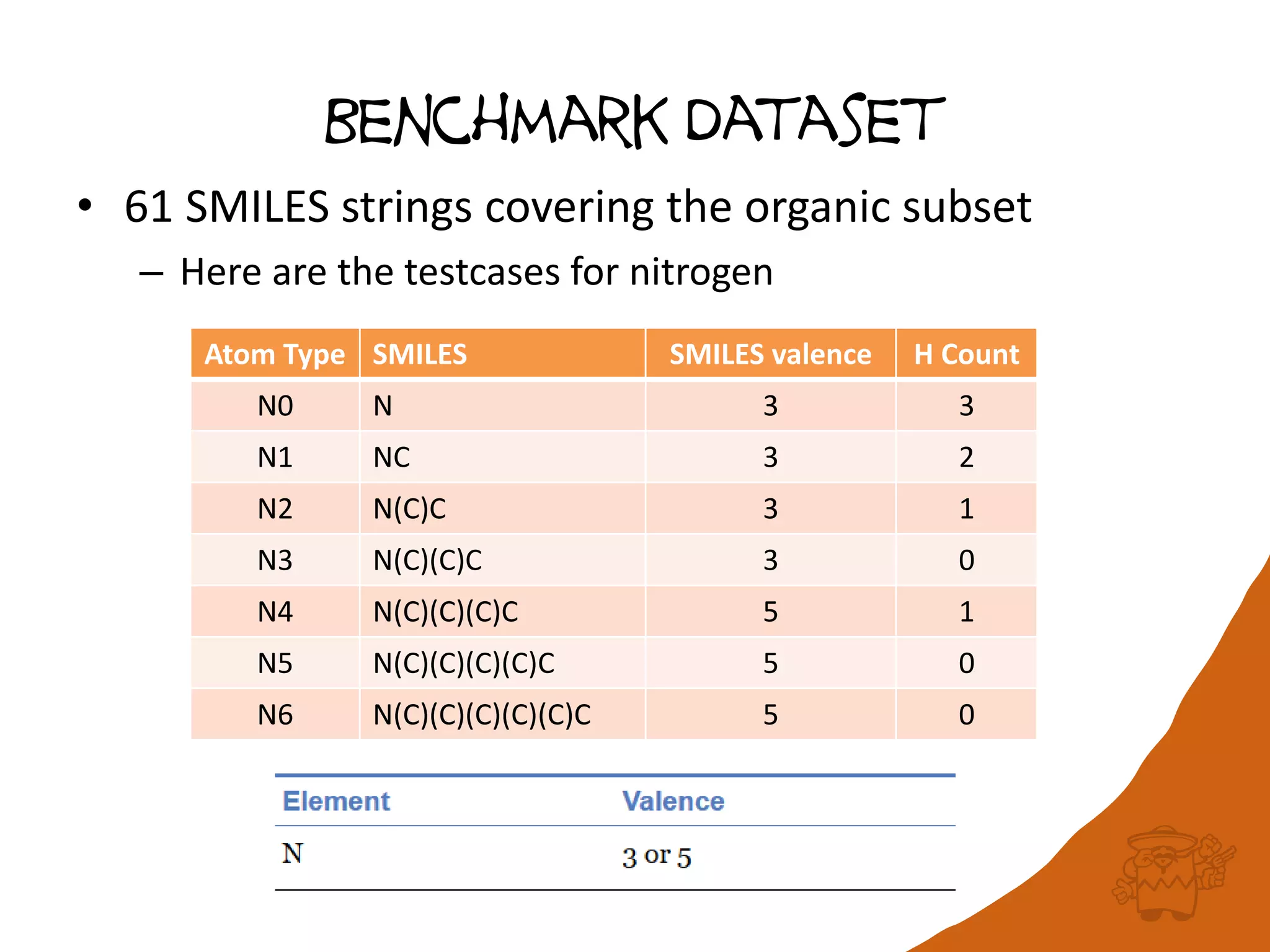 BENCHMARK DATASET

• 61 SMILES strings covering the organic subset
– Here are the testcases for nitrogen

| Atom Type | SMILES | SMILES valence | H Count |
|---|---|---|---|
| N0 | N | 3 | 3 |
| N1 | NC | 3 | 2 |
| N2 | N(C)C | 3 | 1 |
| N3 | N(C)(C)C | 3 | 0 |
| N4 | N(C)(C)(C)C | 5 | 1 |
| N5 | N(C)(C)(C)(C)C | 5 | 0 |
| N6 | N(C)(C)(C)(C)(C)C | 5 | 0 |

| Element | Valence |
|---|---|
| N | 3 or 5 |